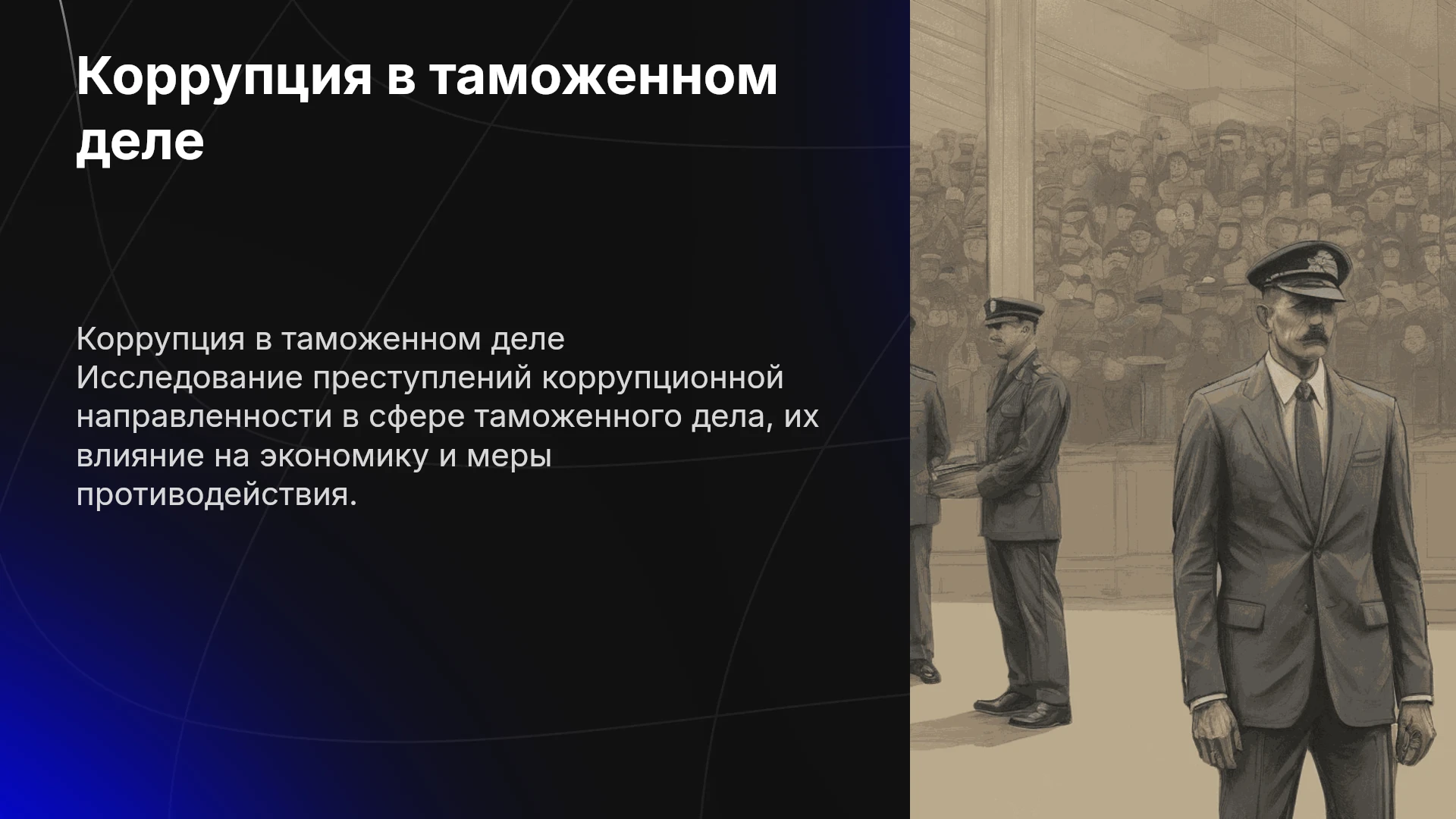 Коррупция в таможенном деле

Коррупция в таможенном деле Исследование преступлений коррупционной направленности в сфере таможенного дела, их влияние на экономику и меры противодействия.